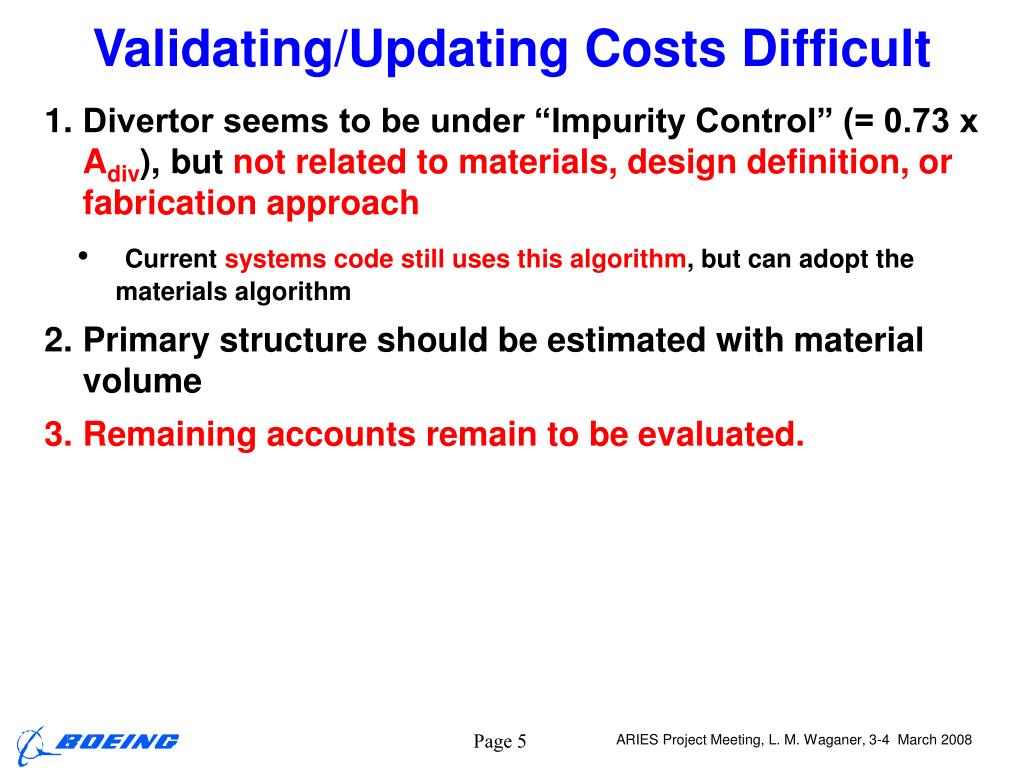 Validating/Updating Costs Difficult

1. Divertor seems to be under “Impurity Control” (= 0.73 x $A_{div}$), but not related to materials, design definition, or fabrication approach

• Current systems code still uses this algorithm, but can adopt the materials algorithm

2. Primary structure should be estimated with material volume

3. Remaining accounts remain to be evaluated.

BOEING

Page 5

ARIES Project Meeting, L. M. Waganer, 3-4 March 2008